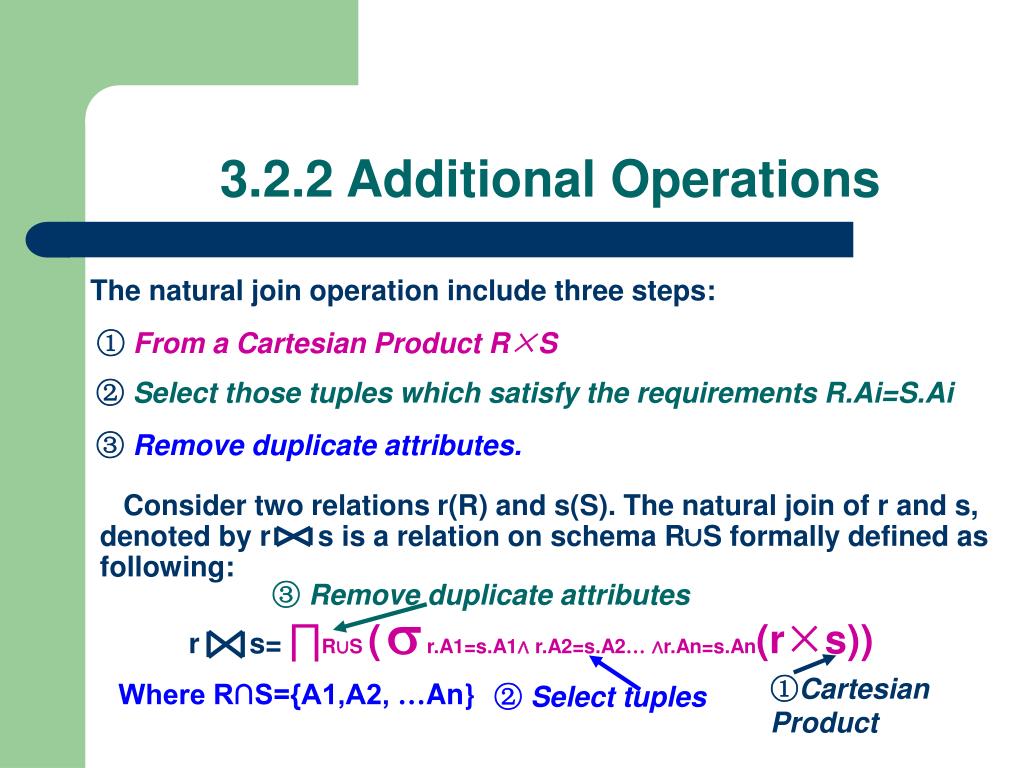 3.2.2 Additional Operations

The natural join operation include three steps:

① From a Cartesian Product R×S

② Select those tuples which satisfy the requirements R.Ai=S.Ai

③ Remove duplicate attributes.

Consider two relations r(R) and s(S). The natural join of r and s, denoted by r⋈s is a relation on schema R∪S formally defined as following:

③ Remove duplicate attributes

$r \bowtie s = \prod_{R \cup S} (\sigma_{r.A1=s.A1 \wedge r.A2=s.A2 \ldots \wedge r.An=s.An}(r \times s))$

Where R∩S={A1,A2, …An}

② Select tuples

①Cartesian Product